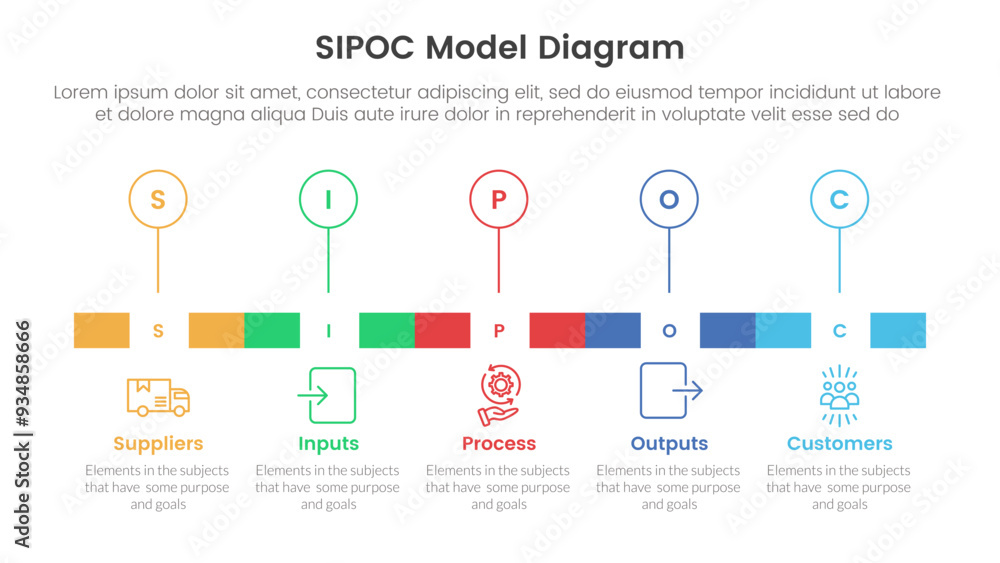 SIPOC Model Diagram

Lorem ipsum dolor sit amet, consectetur adipiscing elit, sed do eiusmod tempor incididunt ut labore et dolore magna aliqua Duis aute irure dolor in reprehenderit in voluptate velit esse sed do

S I P O C

S I P O C

Suppliers
Elements in the subjects that have some purpose and goals

Inputs
Elements in the subjects that have some purpose and goals

Process
Elements in the subjects that have some purpose and goals

Outputs
Elements in the subjects that have some purpose and goals

Customers
Elements in the subjects that have some purpose and goals

Adobe Stock | #934858666